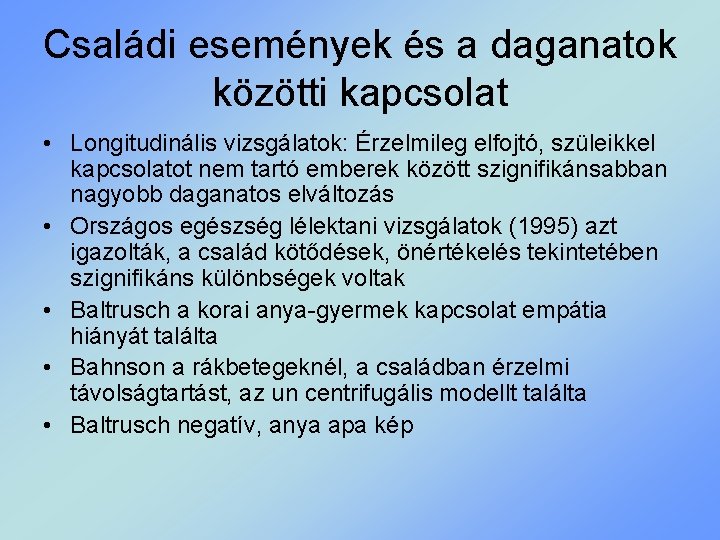 Családi események és a daganatok közötti kapcsolat

• Longitudinális vizsgálatok: Érzelmileg elfojtó, szüleikkel kapcsolatot nem tartó emberek között szignifikánsabban nagyobb daganatos elváltozás
• Országos egészség lélektani vizsgálatok (1995) azt igazolták, a család kötődések, önértékelés tekintetében szignifikáns különbségek voltak
• Baltrusch a korai anya-gyermek kapcsolat empátia hiányát találta
• Bahnson a rákbetegeknél, a családban érzelmi távolságtartást, az un centrifugális modellt találta
• Baltrusch negatív, anya apa kép